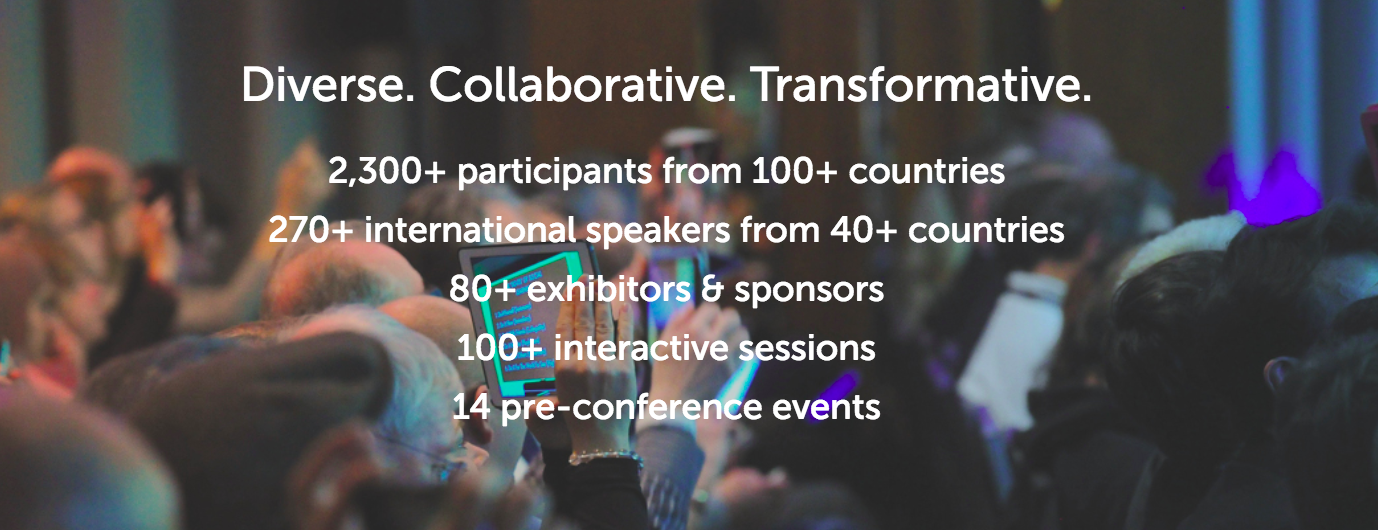 Diverse. Collaborative. Transformative.

2,300+ participants from 100+ countries

270+ international speakers from 40+ countries

80+ exhibitors & sponsors

100+ interactive sessions

14 pre-conference events